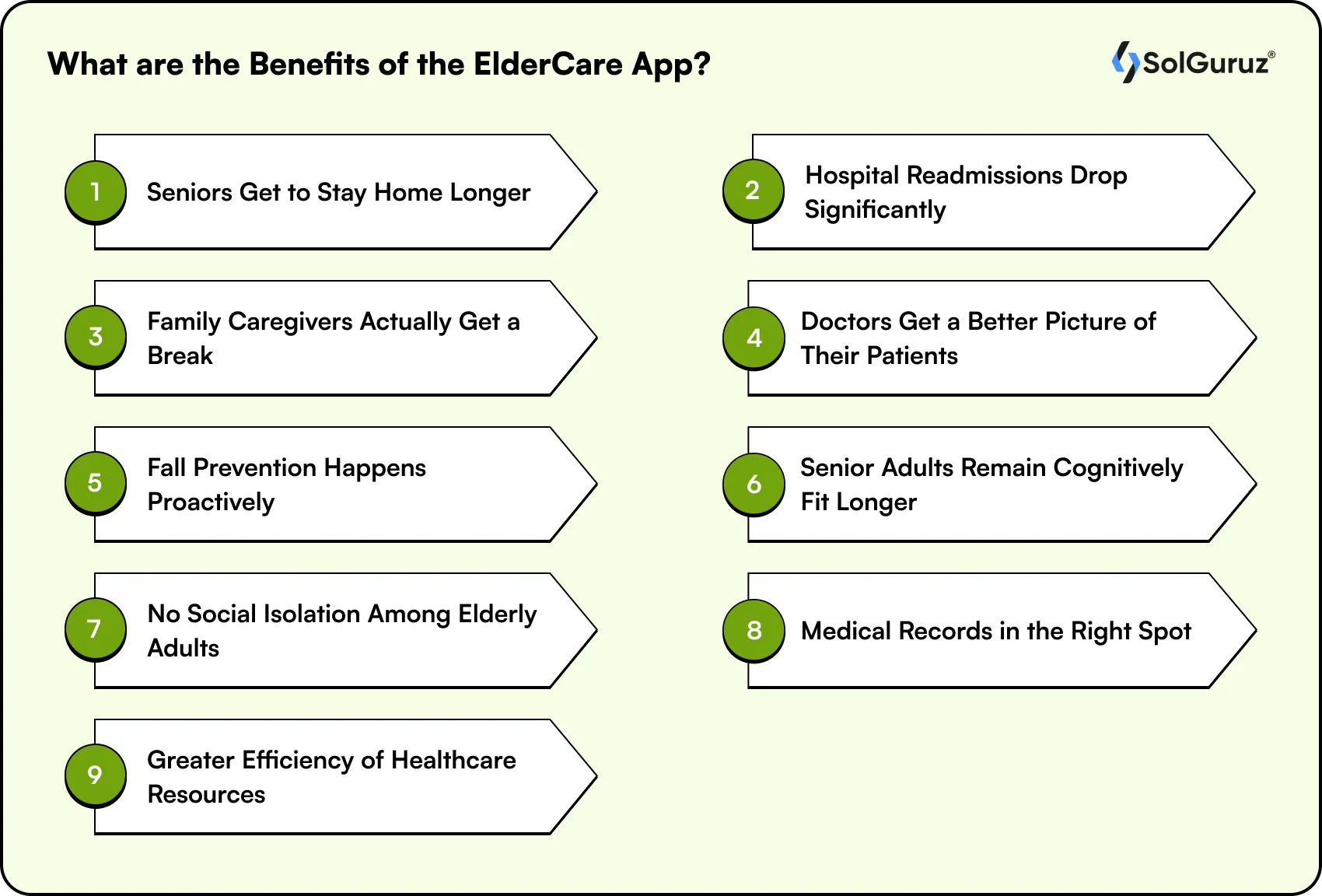 What are the Benefits of the ElderCare App?

SolGuruz®

1 Seniors Get to Stay Home Longer

2 Hospital Readmissions Drop Significantly

3 Family Caregivers Actually Get a Break

4 Doctors Get a Better Picture of Their Patients

5 Fall Prevention Happens Proactively

6 Senior Adults Remain Cognitively Fit Longer

7 No Social Isolation Among Elderly Adults

8 Medical Records in the Right Spot

9 Greater Efficiency of Healthcare Resources